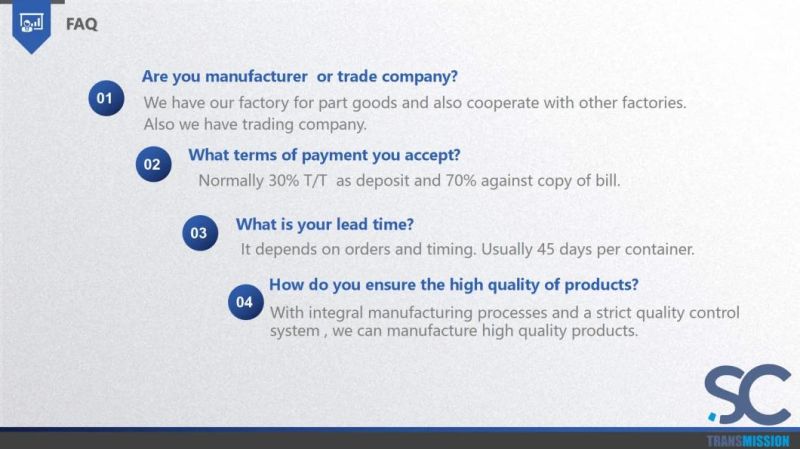 FAQ

01 Are you manufacturer  or trade company?

We have our factory for part goods and also cooperate with other factories. Also we have trading company.

02 What terms of payment you accept?

Normally 30% T/T  as deposit and 70% against copy of bill.

03 What is your lead time?

It depends on orders and timing. Usually 45 days per container.

04 How do you ensure the high quality of products?

With integral manufacturing processes and a strict quality control system , we can manufacture high quality products.

SC
TRANSMISSION